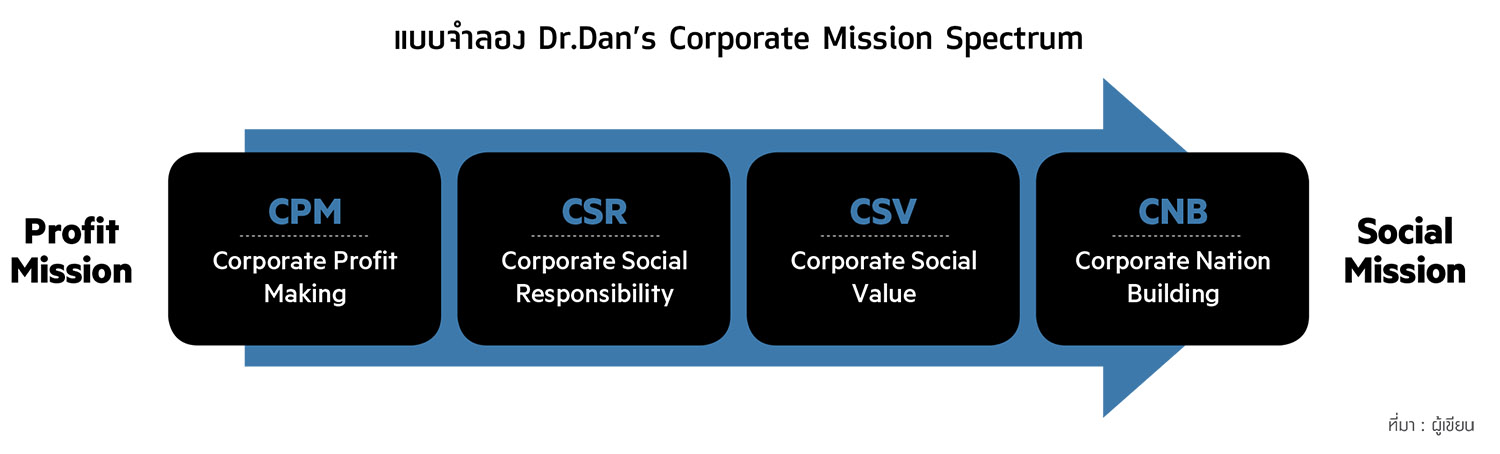 แบบจำลอง Dr.Dan's Corporate Mission Spectrum

Profit Mission

CPM
Corporate Profit Making

CSR
Corporate Social Responsibility

CSV
Corporate Social Value

CNB
Corporate Nation Building

Social Mission

ที่มา : ผู้เขียน